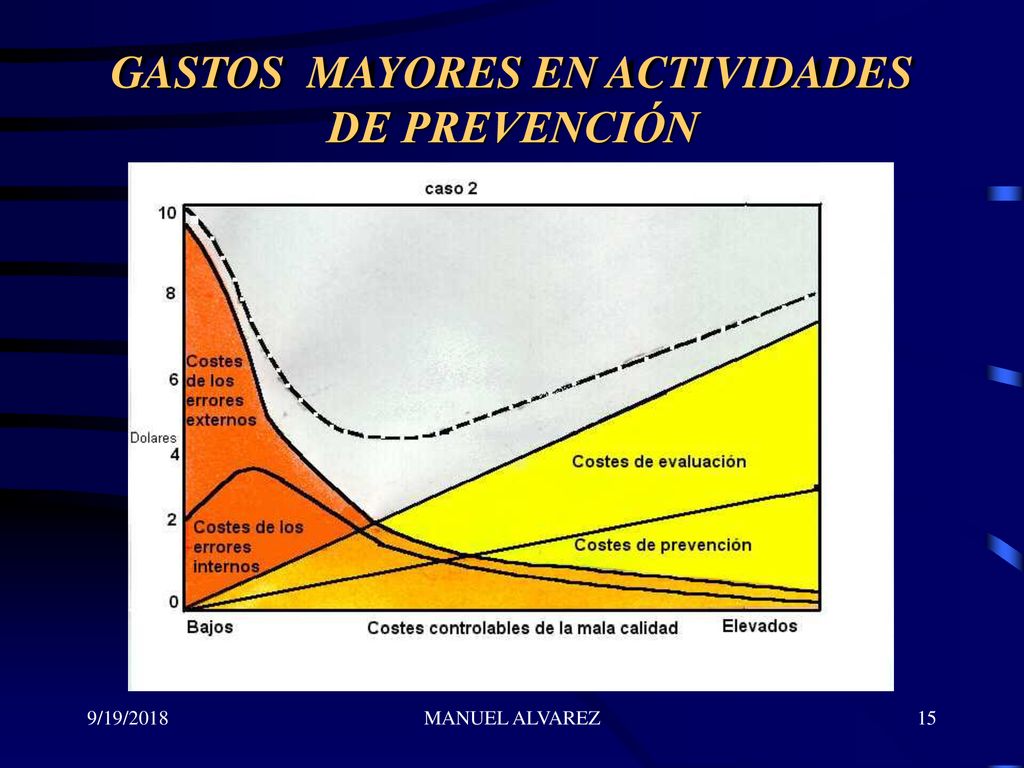 GASTOS MAYORES EN ACTIVIDADES DE PREVENCIÓN

caso 2

10
8
6
4
2
0

Dolares

Costes de los errores externos

Costes de los errores internos

Costes de evaluación

Costes de prevención

Bajos
Costes controlables de la mala calidad
Elevados

9/19/2018
MANUEL ALVAREZ
15